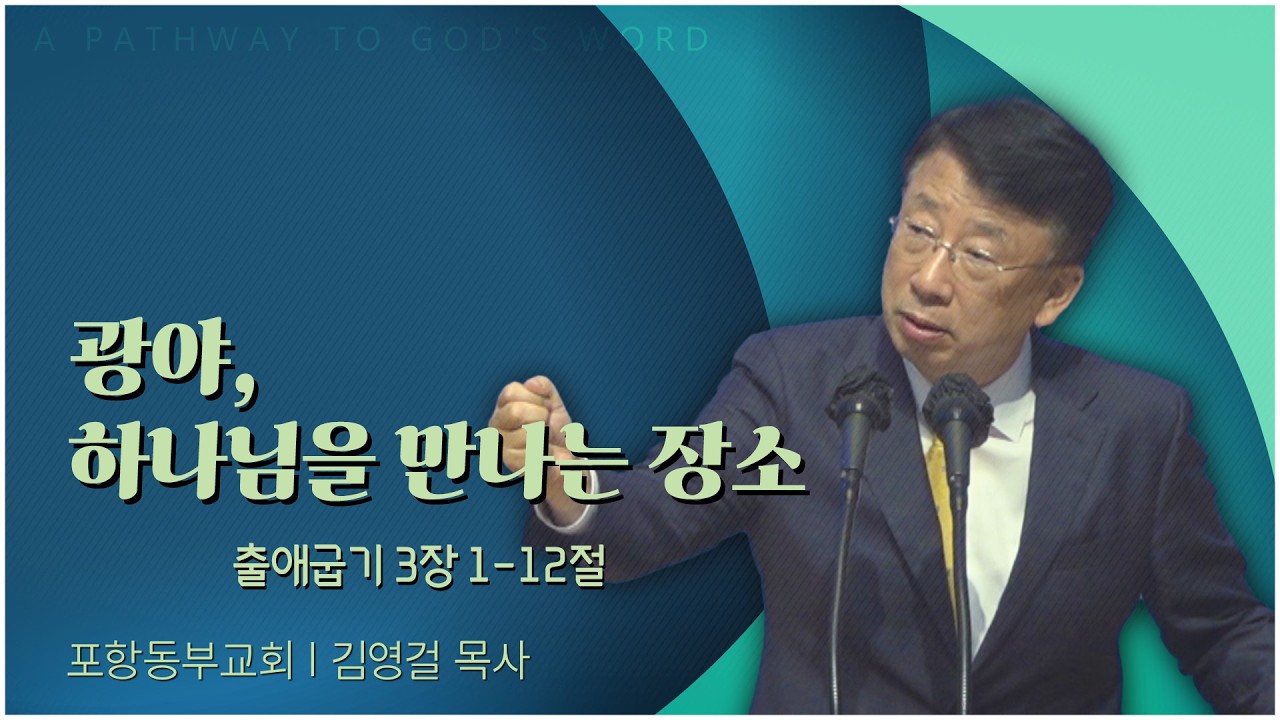 A PATHWAY TO GOD'S WORD

광야,
하나님을 만나는 장소

출애굽기 3장 1-12절

포항동부교회 | 김영걸 목사